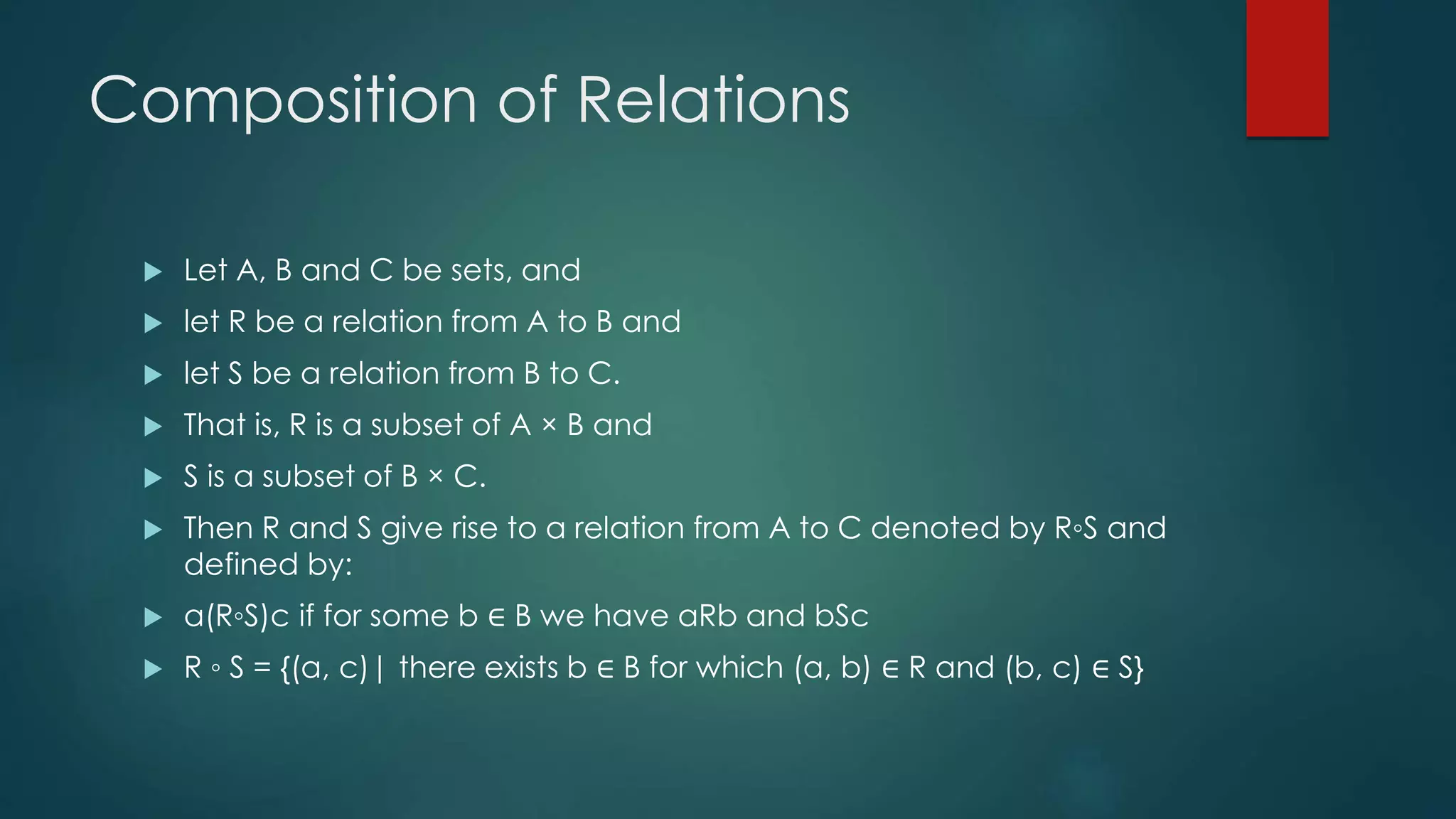 Composition of Relations

Let A, B and C be sets, and

let R be a relation from A to B and

let S be a relation from B to C.

That is, R is a subset of $A \times B$ and

S is a subset of $B \times C$.

Then R and S give rise to a relation from A to C denoted by $R \circ S$ and defined by:

$a(R \circ S)c$ if for some $b \in B$ we have aRb and bSc

$R \circ S = \{(a, c) \mid$ there exists $b \in B$ for which $(a, b) \in R$ and $(b, c) \in S\}$